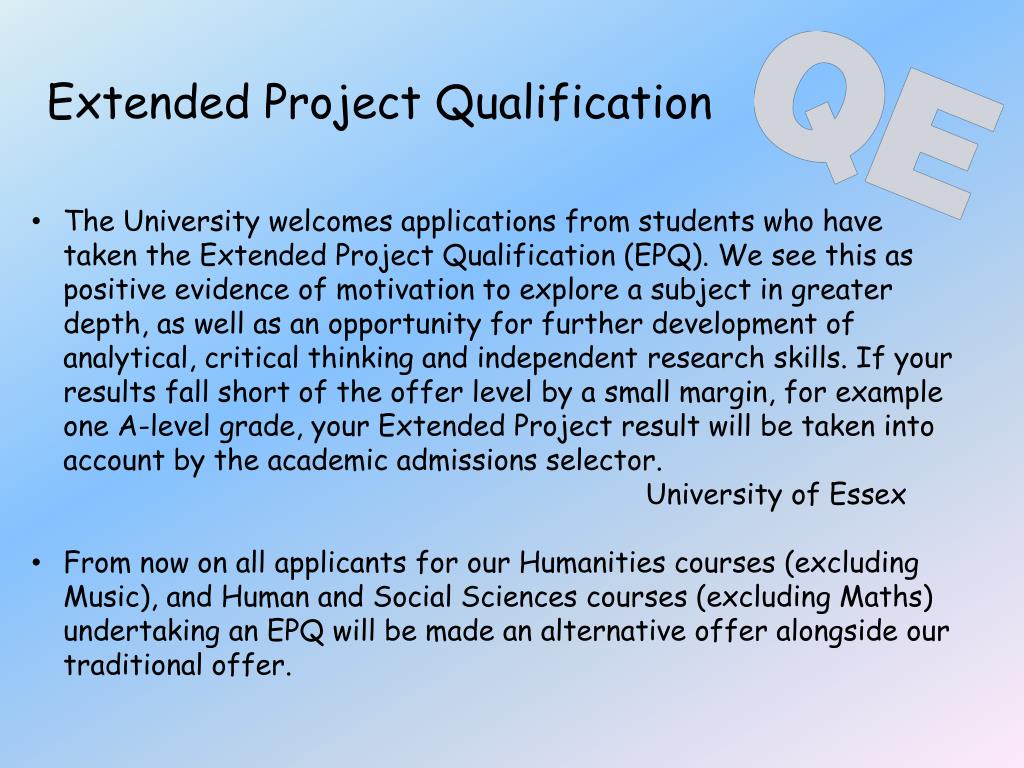 Extended Project Qualification

QE

• The University welcomes applications from students who have taken the Extended Project Qualification (EPQ). We see this as positive evidence of motivation to explore a subject in greater depth, as well as an opportunity for further development of analytical, critical thinking and independent research skills. If your results fall short of the offer level by a small margin, for example one A-level grade, your Extended Project result will be taken into account by the academic admissions selector.
University of Essex

• From now on all applicants for our Humanities courses (excluding Music), and Human and Social Sciences courses (excluding Maths) undertaking an EPQ will be made an alternative offer alongside our traditional offer.